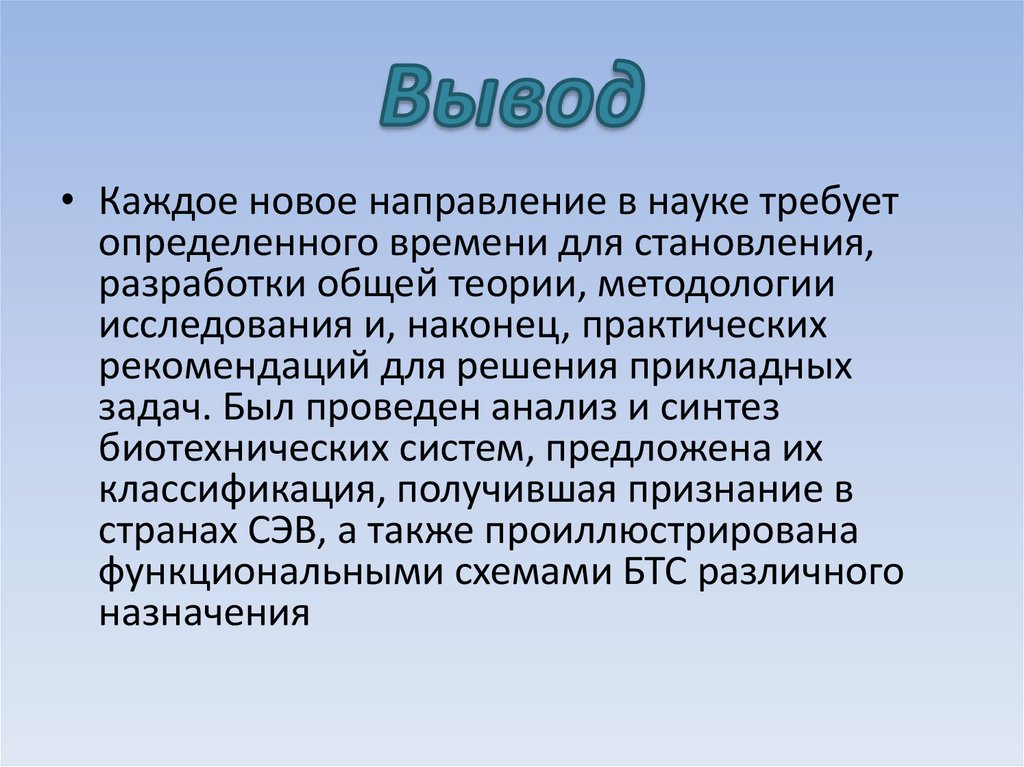 Вывод

• Каждое новое направление в науке требует определенного времени для становления, разработки общей теории, методологии исследования и, наконец, практических рекомендаций для решения прикладных задач. Был проведен анализ и синтез биотехнических систем, предложена их классификация, получившая признание в странах СЭВ, а также проиллюстрирована функциональными схемами БТС различного назначения